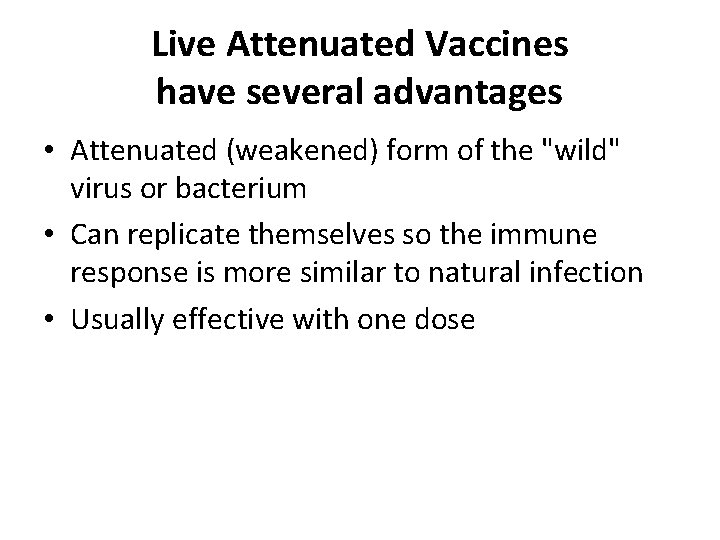 Live Attenuated Vaccines have several advantages

• Attenuated (weakened) form of the "wild" virus or bacterium
• Can replicate themselves so the immune response is more similar to natural infection
• Usually effective with one dose